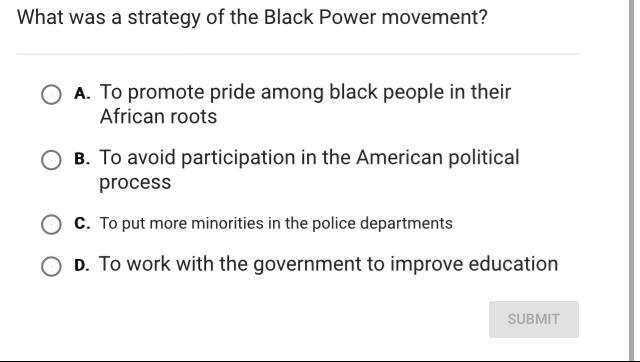 What was a strategy of the Black Power movement?

A. To promote pride among black people in their African roots

B. To avoid participation in the American political process

C. To put more minorities in the police departments

D. To work with the government to improve education

SUBMIT